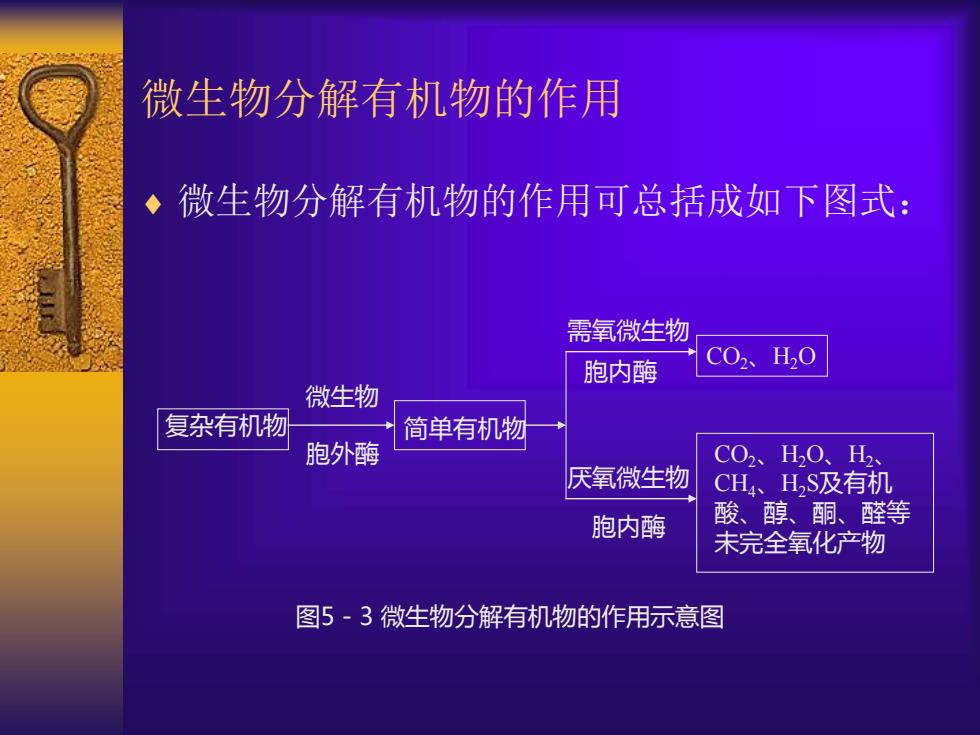 微生物分解有机物的作用

♦ 微生物分解有机物的作用可总括成如下图式：

复杂有机物

微生物

胞外酶

简单有机物

需氧微生物

胞内酶

$CO_2$、$H_2O$

厌氧微生物

胞内酶

$CO_2$、$H_2O$、$H_2$、$CH_4$、$H_2S$及有机酸、醇、酮、醛等未完全氧化产物

图5－3 微生物分解有机物的作用示意图